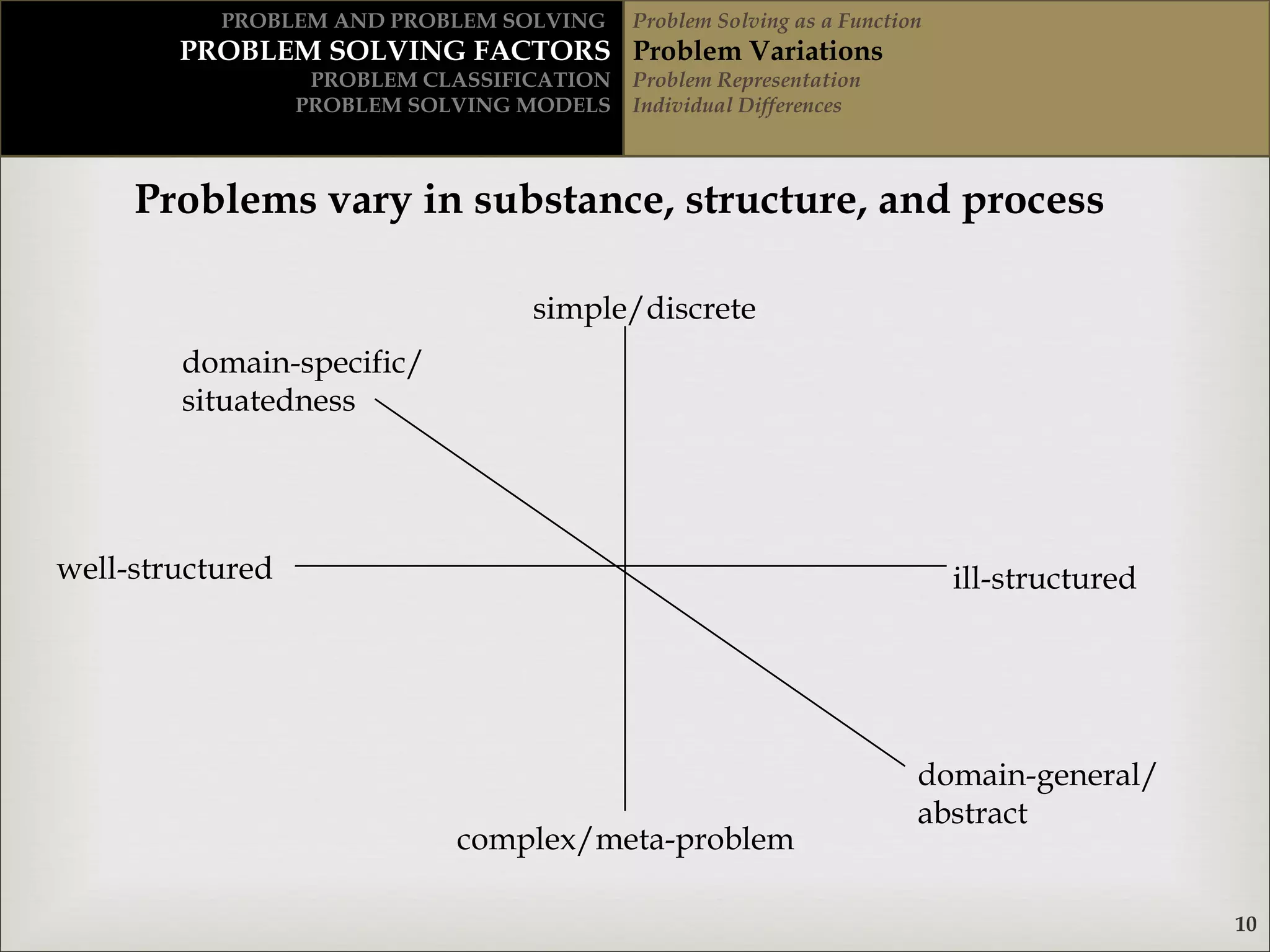 PROBLEM AND PROBLEM SOLVING
PROBLEM SOLVING FACTORS
PROBLEM CLASSIFICATION
PROBLEM SOLVING MODELS

Problem Solving as a Function
Problem Variations
Problem Representation
Individual Differences

Problems vary in substance, structure, and process

simple/discrete

domain-specific/ situatedness

well-structured

ill-structured

domain-general/ abstract

complex/meta-problem

10